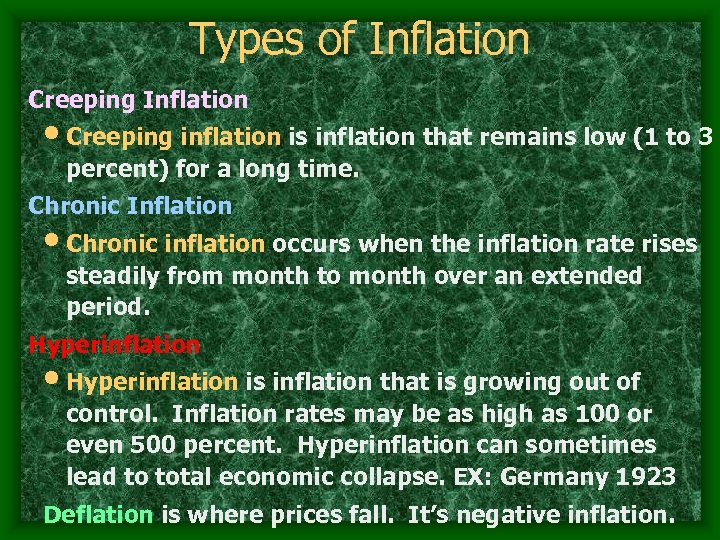 Types of Inflation

Creeping Inflation

• Creeping inflation is inflation that remains low (1 to 3 percent) for a long time.

Chronic Inflation

• Chronic inflation occurs when the inflation rate rises steadily from month to month over an extended period.

Hyperinflation

• Hyperinflation is inflation that is growing out of control. Inflation rates may be as high as 100 or even 500 percent. Hyperinflation can sometimes lead to total economic collapse. EX: Germany 1923

Deflation is where prices fall. It's negative inflation.